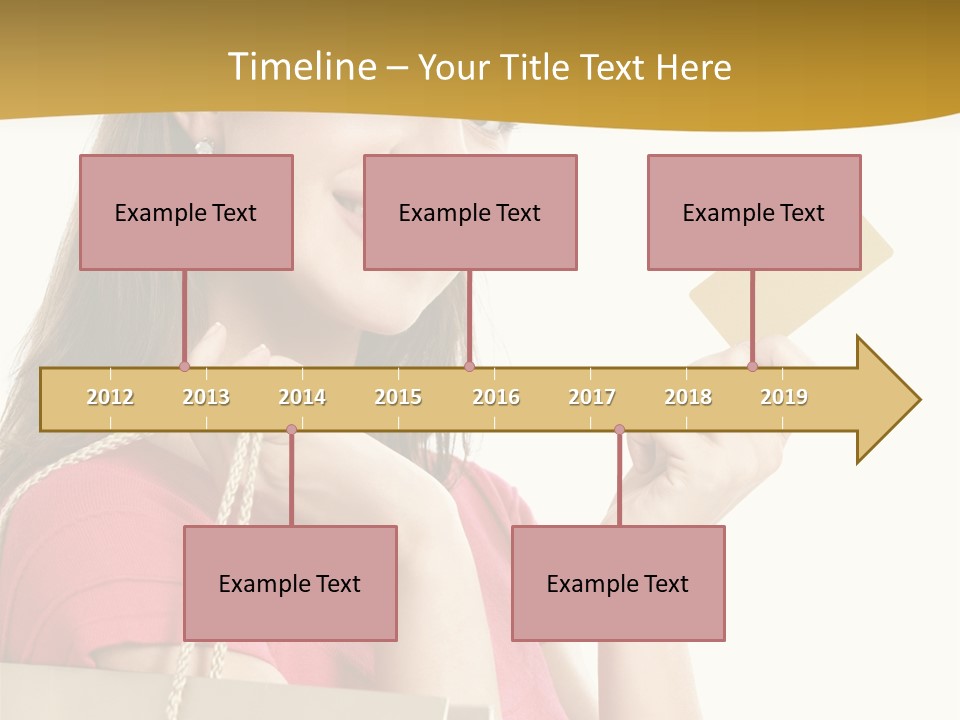 Timeline – Your Title Text Here

Example Text

Example Text

Example Text

2012 2013 2014 2015 2016 2017 2018 2019

Example Text

Example Text